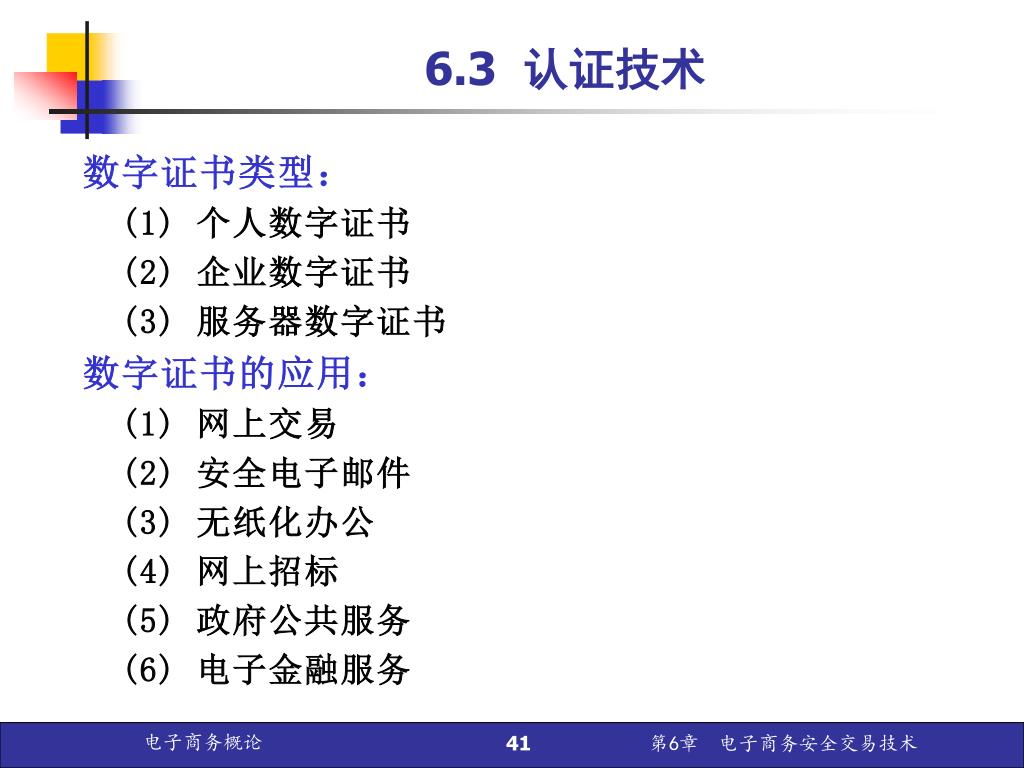 6.3 认证技术

数字证书类型：

(1) 个人数字证书

(2) 企业数字证书

(3) 服务器数字证书

数字证书的应用：

(1) 网上交易

(2) 安全电子邮件

(3) 无纸化办公

(4) 网上招标

(5) 政府公共服务

(6) 电子金融服务

电子商务概论 41 第6章 电子商务安全交易技术